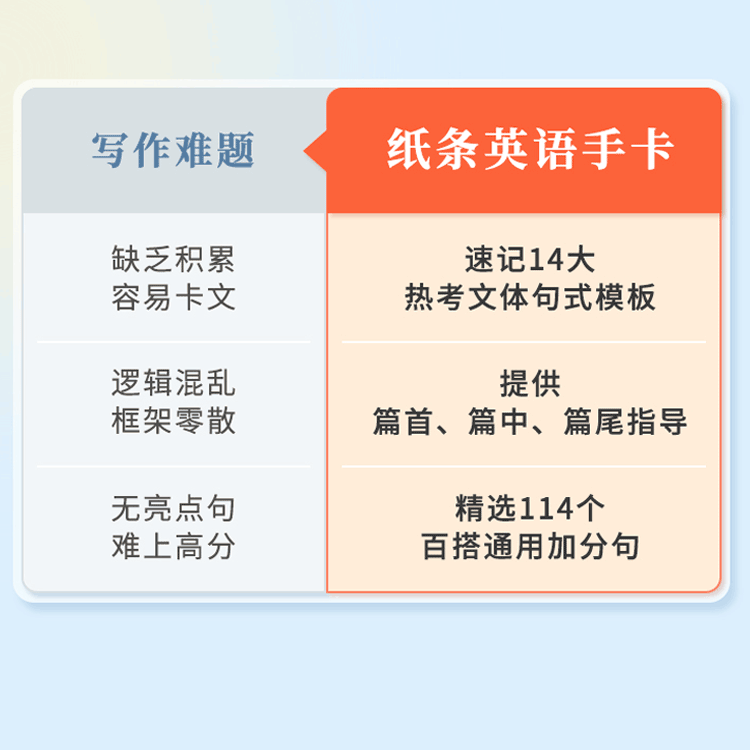 | 写作难题 | 纸条英语手卡 |
|---|---|
| 缺乏积累 容易卡文 | 速记14大 热考文体句式模板 |
| 逻辑混乱 框架零散 | 提供 篇首、篇中、篇尾指导 |
| 无亮点句 难上高分 | 精选114个 百搭通用加分句 |